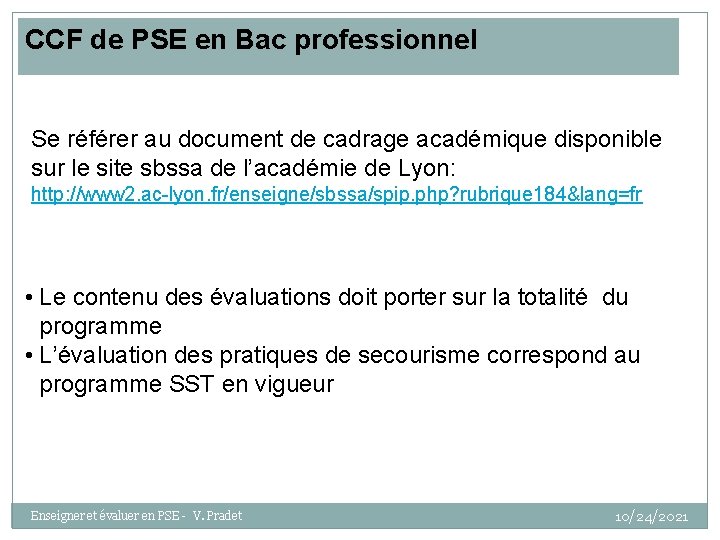 CCF de PSE en Bac professionnel

Se référer au document de cadrage académique disponible sur le site sbssa de l'académie de Lyon:
http://www2.ac-lyon.fr/enseigne/sbssa/spip.php?rubrique184&lang=fr

• Le contenu des évaluations doit porter sur la totalité du programme
• L'évaluation des pratiques de secourisme correspond au programme SST en vigueur

Enseigner et évaluer en PSE - V. Pradet

10/24/2021